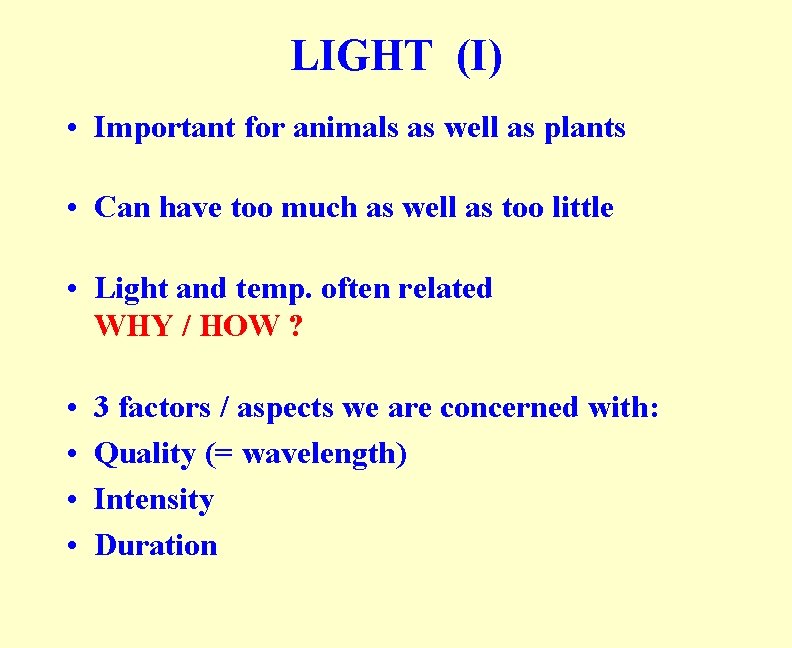 LIGHT (I)

• Important for animals as well as plants

• Can have too much as well as too little

• Light and temp. often related
WHY / HOW ?

• 3 factors / aspects we are concerned with:
• Quality (= wavelength)
• Intensity
• Duration